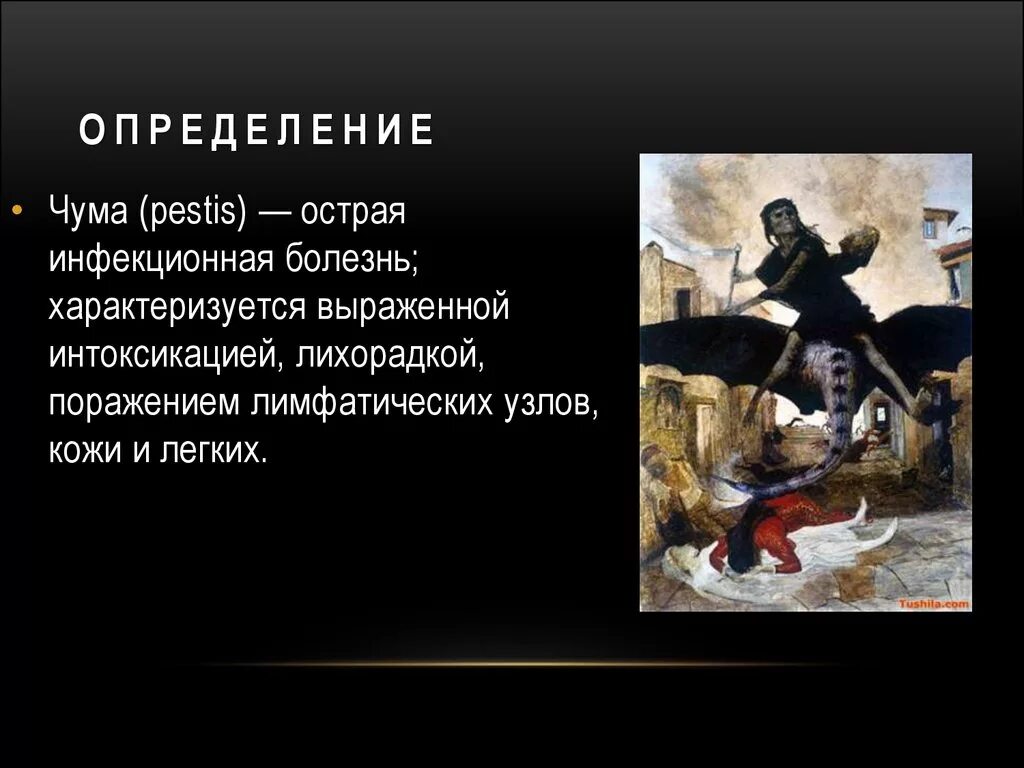 ОПРЕДЕЛЕНИЕ

• Чума (pestis) — острая инфекционная болезнь; характеризуется выраженной интоксикацией, лихорадкой, поражением лимфатических узлов, кожи и легких.

Tushila.com